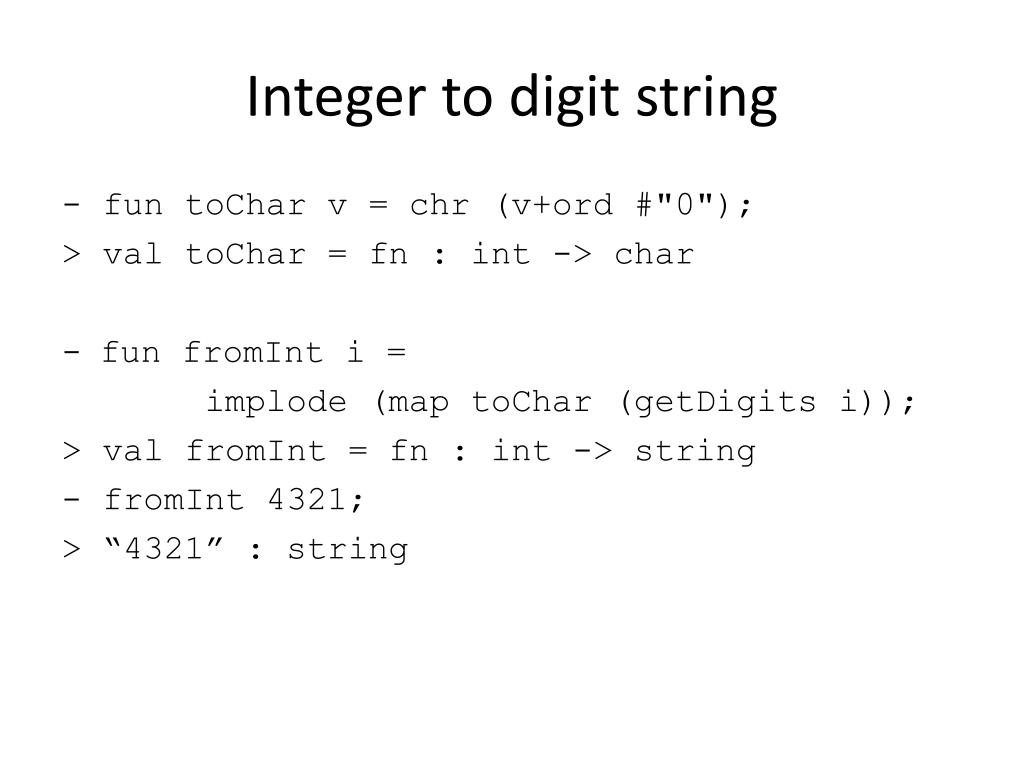 Integer to digit string

- fun toChar v = chr (v+ord #"0");
> val toChar = fn : int -> char

- fun fromInt i =
	implode (map toChar (getDigits i));
> val fromInt = fn : int -> string
- fromInt 4321;
> “4321” : string